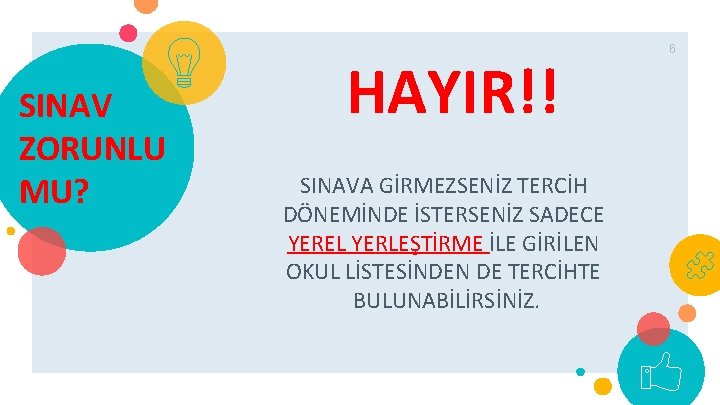 SINAV ZORUNLU MU?

6

HAYIR!!

SINAVA GİRMEZSENİZ TERCİH DÖNEMİNDE İSTERSENİZ SADECE YEREL YERLEŞTİRME İLE GİRİLEN OKUL LİSTESİNDEN DE TERCİHTE BULUNABİLİRSİNİZ.